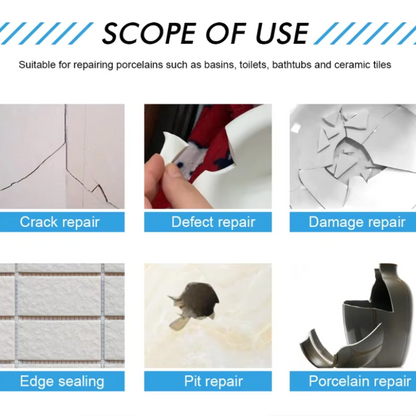 SCOPE OF USE

Suitable for repairing porcelains such as basins, toilets, bathtubs and ceramic tiles

Crack repair

Defect repair

Damage repair

Edge sealing

Pit repair

Porcelain repair